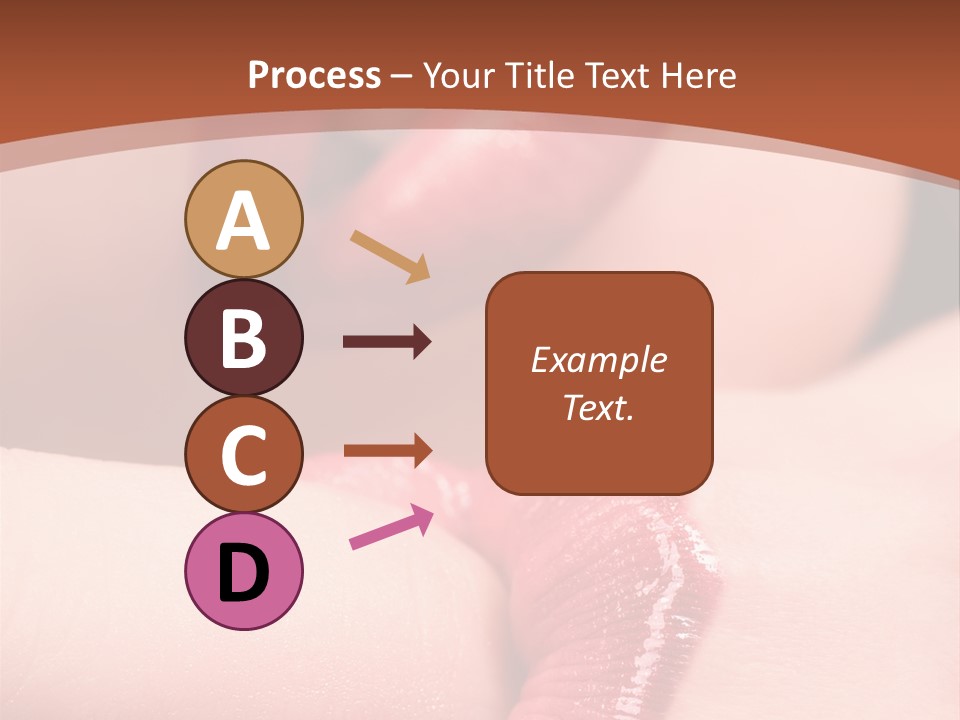 Process – Your Title Text Here

A

B

C

D

Example Text.